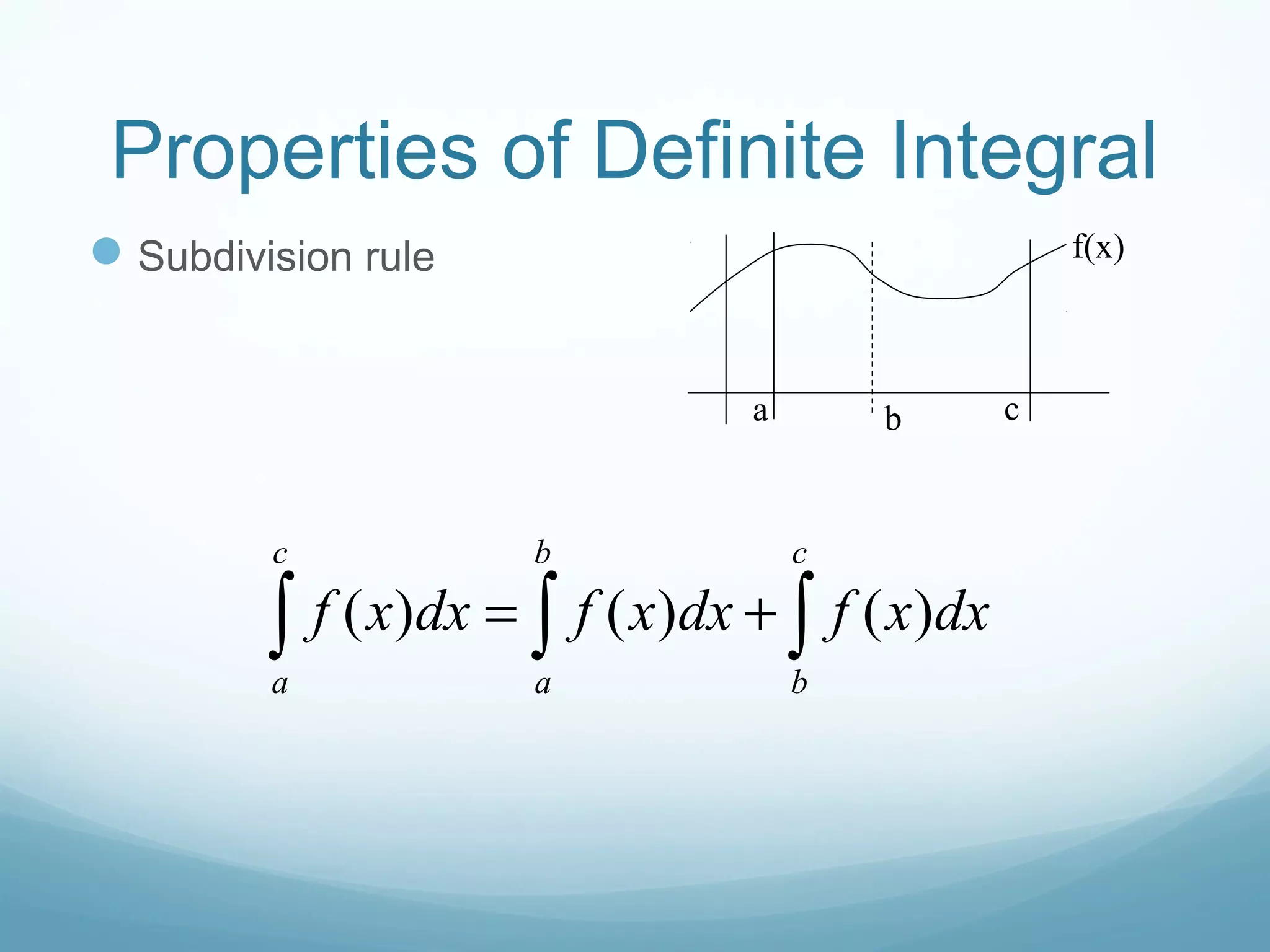 Properties of Definite Integral

Subdivision rule

f(x)

a b c

$\int_a^c f(x)dx = \int_a^b f(x)dx + \int_b^c f(x)dx$